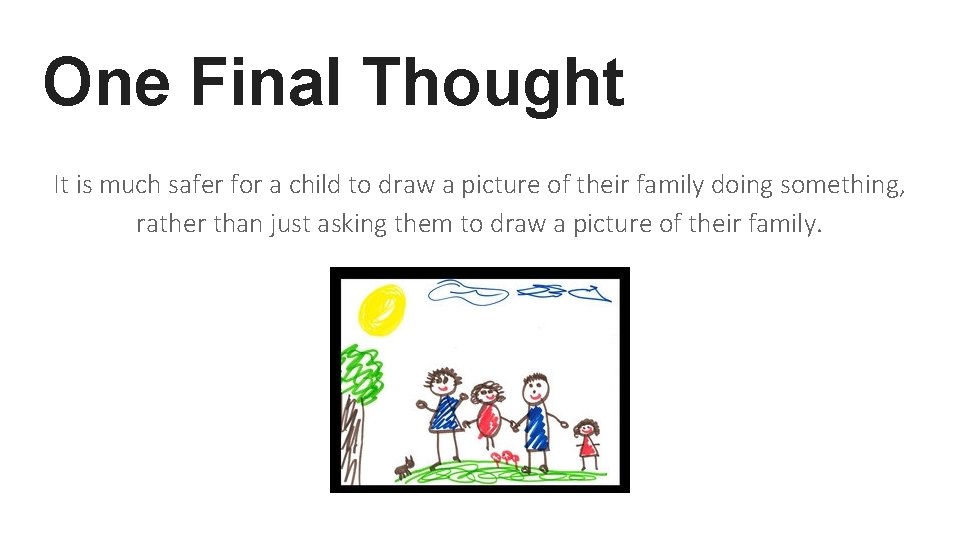 One Final Thought

It is much safer for a child to draw a picture of their family doing something, rather than just asking them to draw a picture of their family.